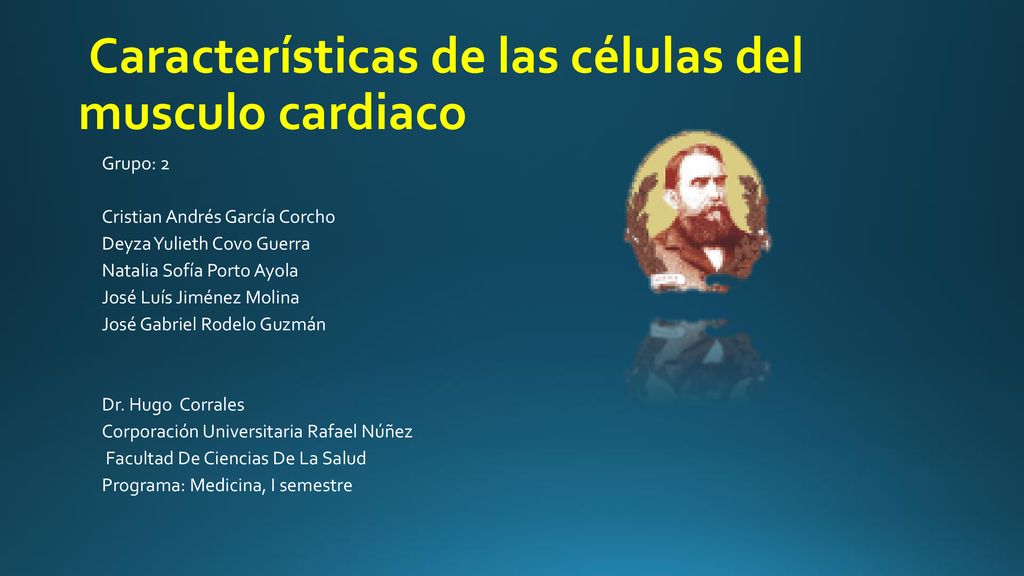 Características de las células del musculo cardiaco

Grupo: 2

Cristian Andrés García Corcho
Deyza Yulieth Covo Guerra
Natalia Sofía Porto Ayola
José Luís Jiménez Molina
José Gabriel Rodelo Guzmán

Dr. Hugo Corrales
Corporación Universitaria Rafael Núñez
Facultad De Ciencias De La Salud
Programa: Medicina, I semestre